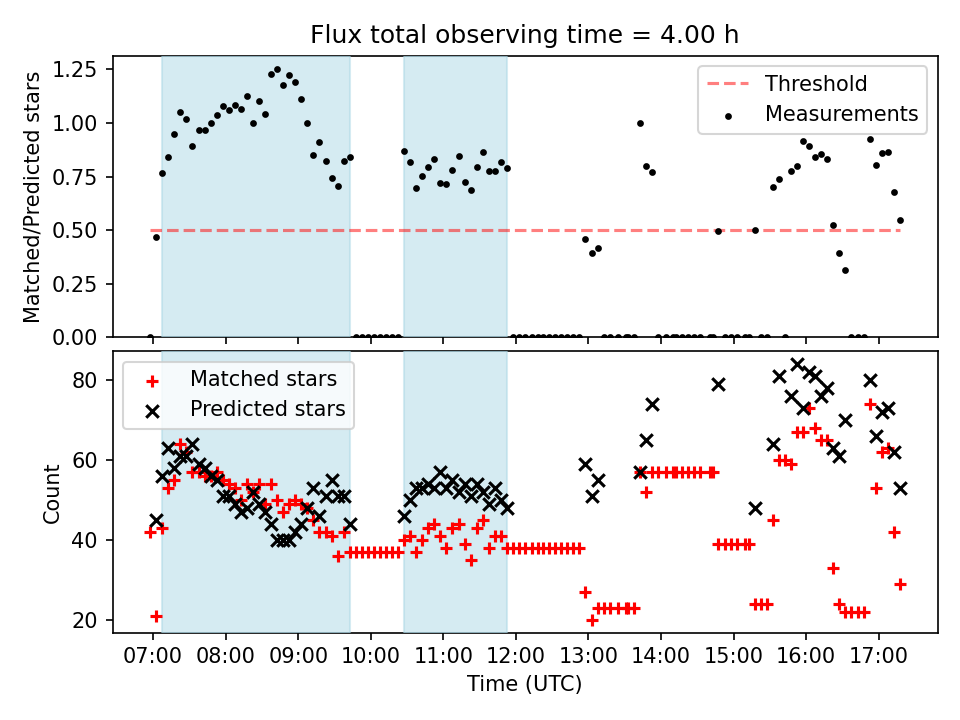 Flux total observing time = 4.00 h

Matched/Predicted stars

1.25
1.00
0.75
0.50
0.25
0.00

Threshold
Measurements

Count

80
60
40
20

Matched stars
Predicted stars

07:00 08:00 09:00 10:00 11:00 12:00 13:00 14:00 15:00 16:00 17:00

Time (UTC)